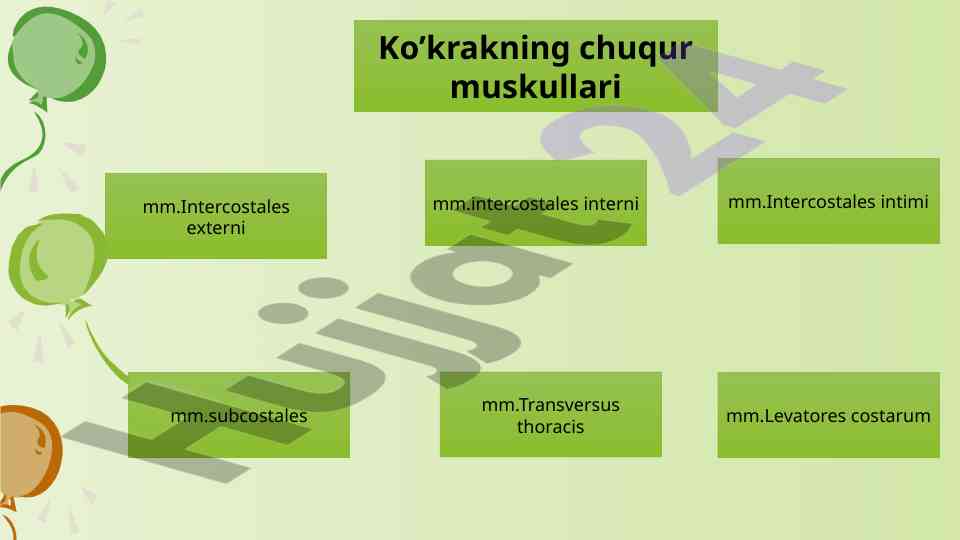 Ko’krakning chuqur muskullari

mm.Intercostales externi

mm.intercostales interni

mm.Intercostales intimi

mm.subcostales

mm.Transversus thoracis

mm.Levatores costarum

Hujjat24